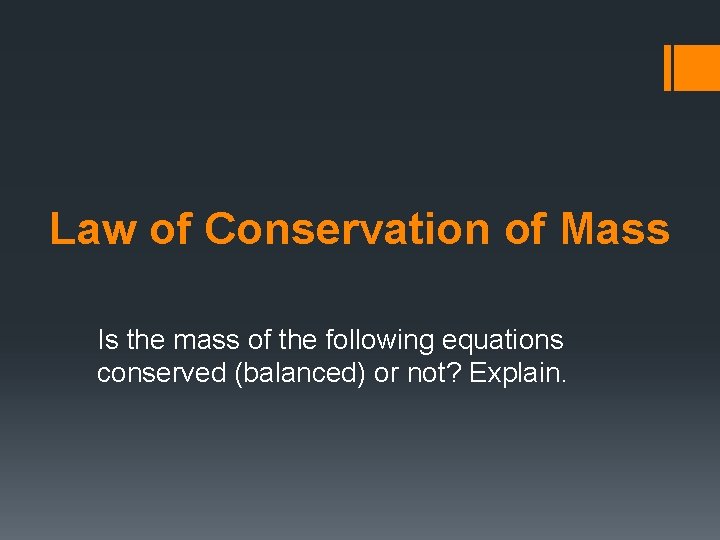 Law of Conservation of Mass

Is the mass of the following equations conserved (balanced) or not? Explain.